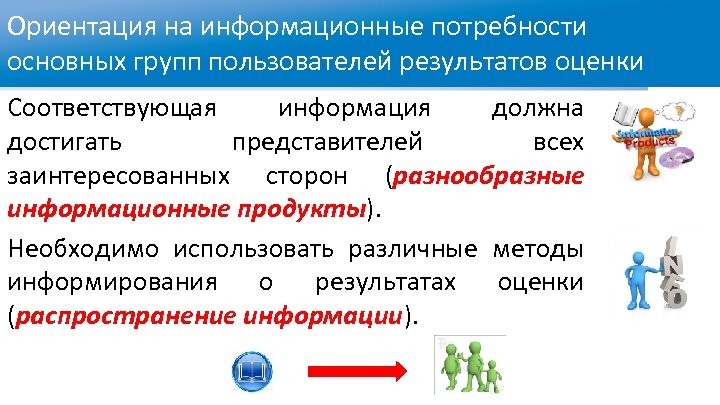 Ориентация на информационные потребности основных групп пользователей результатов оценки

Соответствующая информация должна достигать представителей всех заинтересованных сторон (разнообразные информационные продукты).

Необходимо использовать различные методы информирования о результатах оценки (распространение информации).

Information Products

INFO